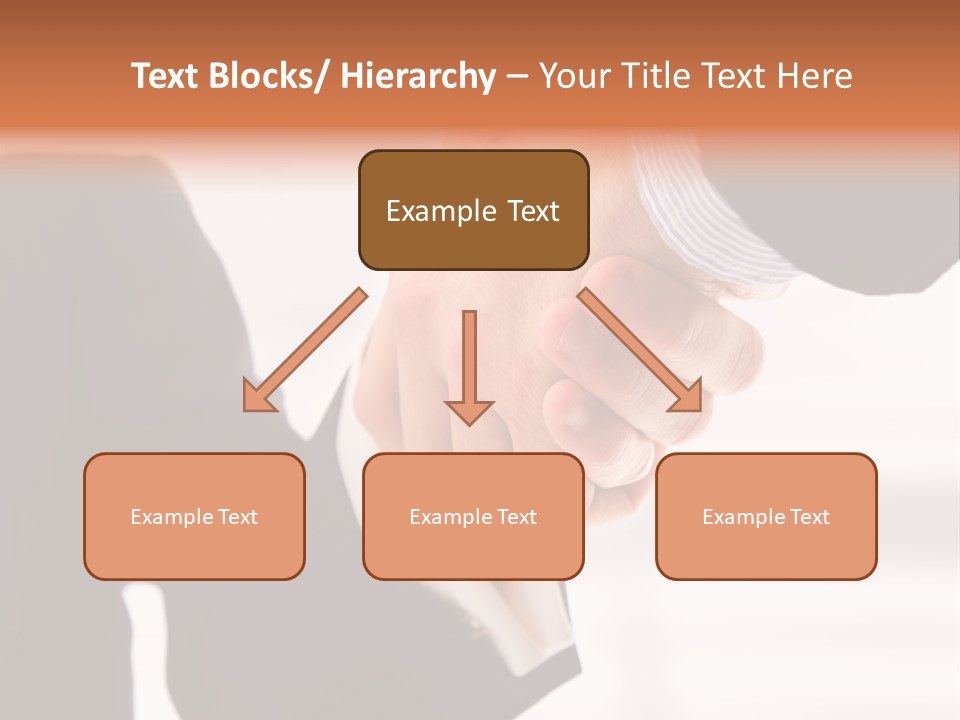 Text Blocks/ Hierarchy – Your Title Text Here

Example Text

Example Text

Example Text

Example Text